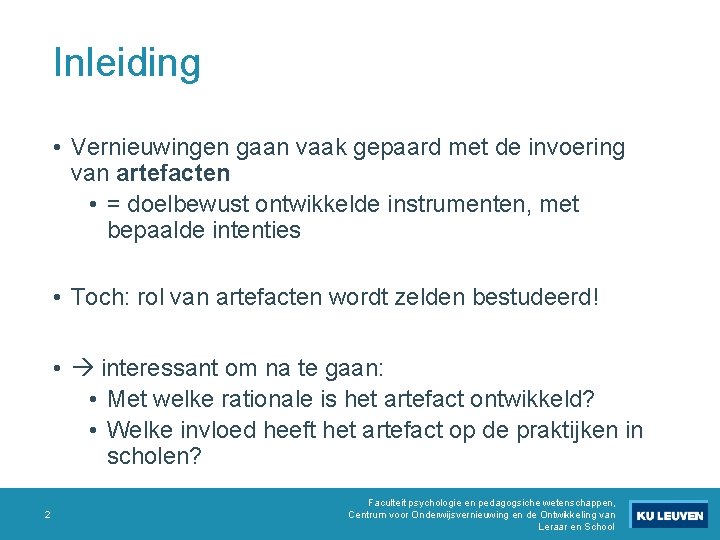 Inleiding

• Vernieuwingen gaan vaak gepaard met de invoering van **artefacten**
  • = doelbewust ontwikkelde instrumenten, met bepaalde intenties

• Toch: rol van artefacten wordt zelden bestudeerd!

• → interessant om na te gaan:
  • Met welke rationale is het artefact ontwikkeld?
  • Welke invloed heeft het artefact op de praktijken in scholen?

2

Faculteit psychologie en pedagogsiche wetenschappen, Centrum voor Onderwijsvernieuwing en de Ontwikkeling van Leraar en School

KU LEUVEN